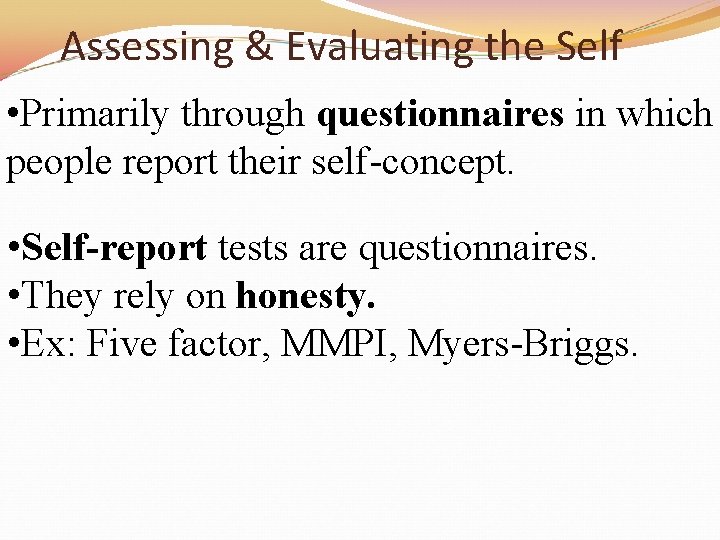 Assessing & Evaluating the Self

•Primarily through questionnaires in which people report their self-concept.

•Self-report tests are questionnaires.
•They rely on honesty.
•Ex: Five factor, MMPI, Myers-Briggs.